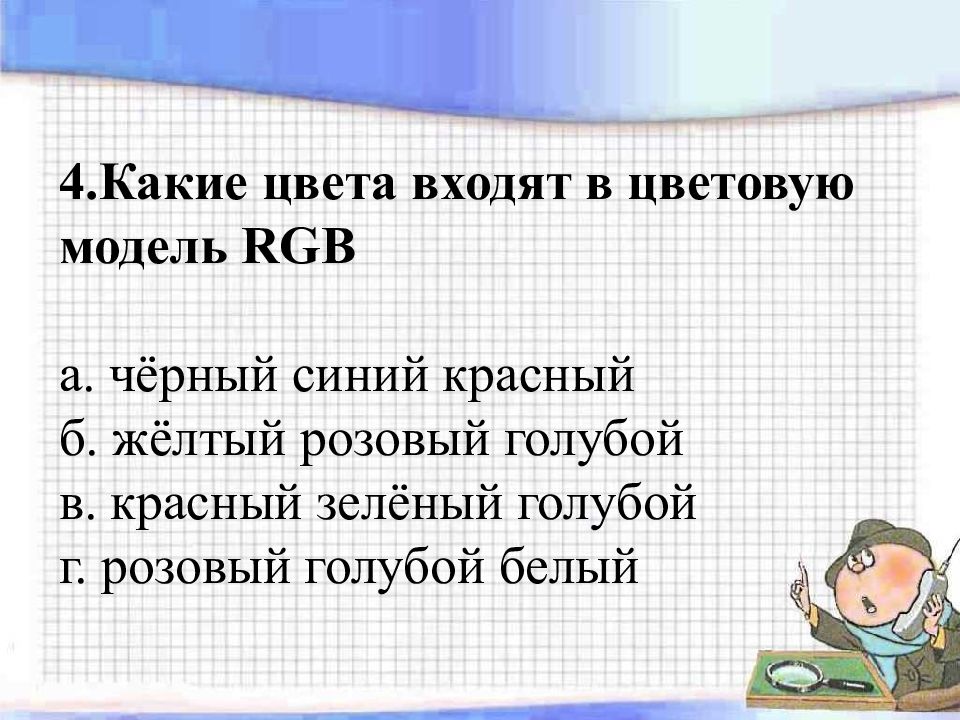 4.Какие цвета входят в цветовую модель RGB

а. чёрный синий красный
б. жёлтый розовый голубой
в. красный зелёный голубой
г. розовый голубой белый